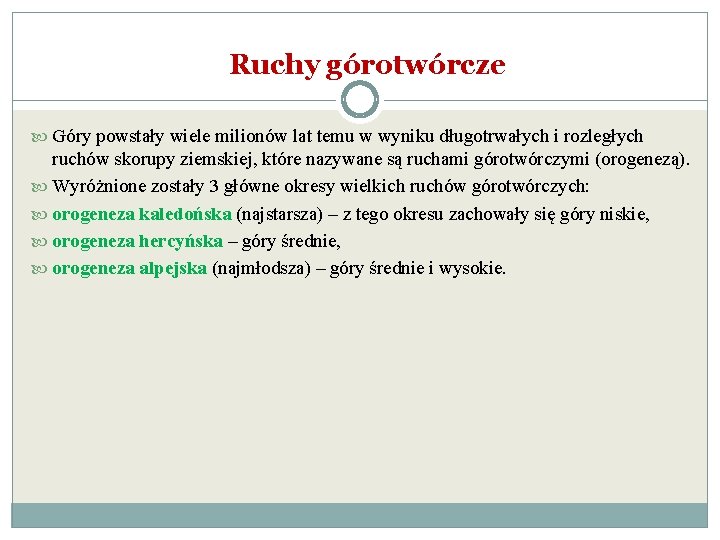 Ruchy górotwórcze

Góry powstały wiele milionów lat temu w wyniku długotrwałych i rozległych ruchów skorupy ziemskiej, które nazywane są ruchami górotwórczymi (orogenezą).

Wyróżnione zostały 3 główne okresy wielkich ruchów górotwórczych:

orogeneza kaledońska (najstarsza) – z tego okresu zachowały się góry niskie,

orogeneza hercyńska – góry średnie,

orogeneza alpejska (najmłodsza) – góry średnie i wysokie.